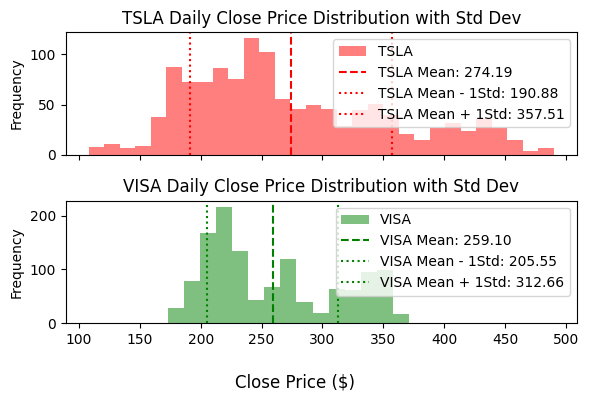 TSLA Daily Close Price Distribution with Std Dev

Frequency

100
50
0

TSLA
TSLA Mean: 274.19
TSLA Mean - 1Std: 190.88
TSLA Mean + 1Std: 357.51

VISA Daily Close Price Distribution with Std Dev

Frequency

200
100
0

VISA
VISA Mean: 259.10
VISA Mean - 1Std: 205.55
VISA Mean + 1Std: 312.66

100 150 200 250 300 350 400 450 500

Close Price ($)